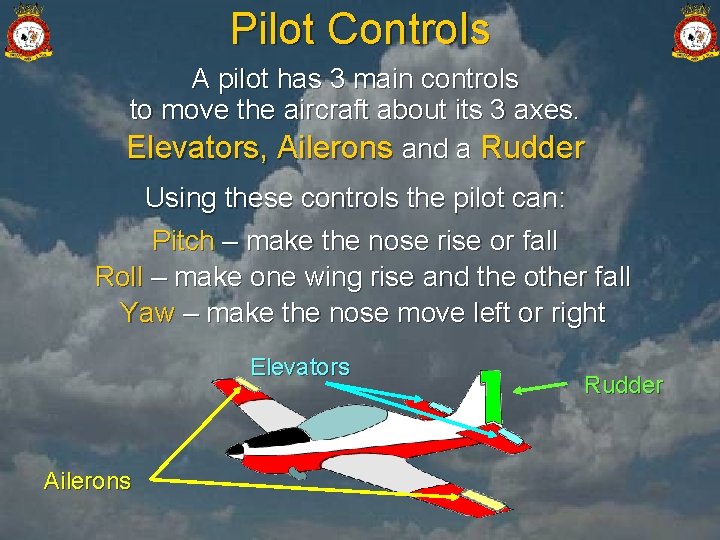 Pilot Controls

A pilot has 3 main controls to move the aircraft about its 3 axes.

Elevators, Ailerons and a Rudder

Using these controls the pilot can:

Pitch – make the nose rise or fall
Roll – make one wing rise and the other fall
Yaw – make the nose move left or right

Elevators

Rudder

Ailerons